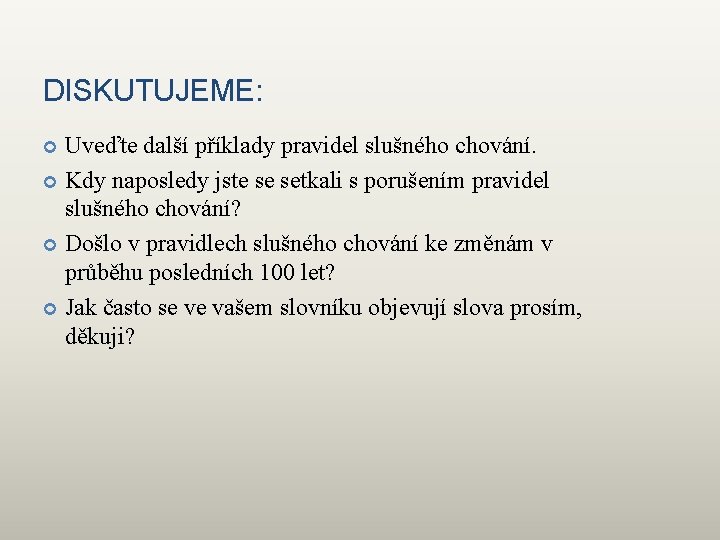 DISKUTUJEME:

Uveďte další příklady pravidel slušného chování.

Kdy naposledy jste se setkali s porušením pravidel slušného chování?

Došlo v pravidlech slušného chování ke změnám v průběhu posledních 100 let?

Jak často se ve vašem slovníku objevují slova prosím, děkuji?